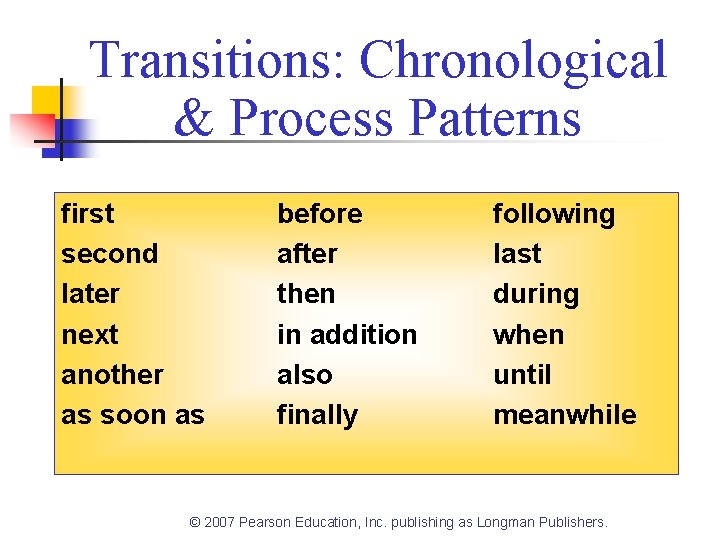 Transitions: Chronological & Process Patterns

first
second
later
next
another
as soon as

before
after
then
in addition
also
finally

following
last
during
when
until
meanwhile

© 2007 Pearson Education, Inc. publishing as Longman Publishers.